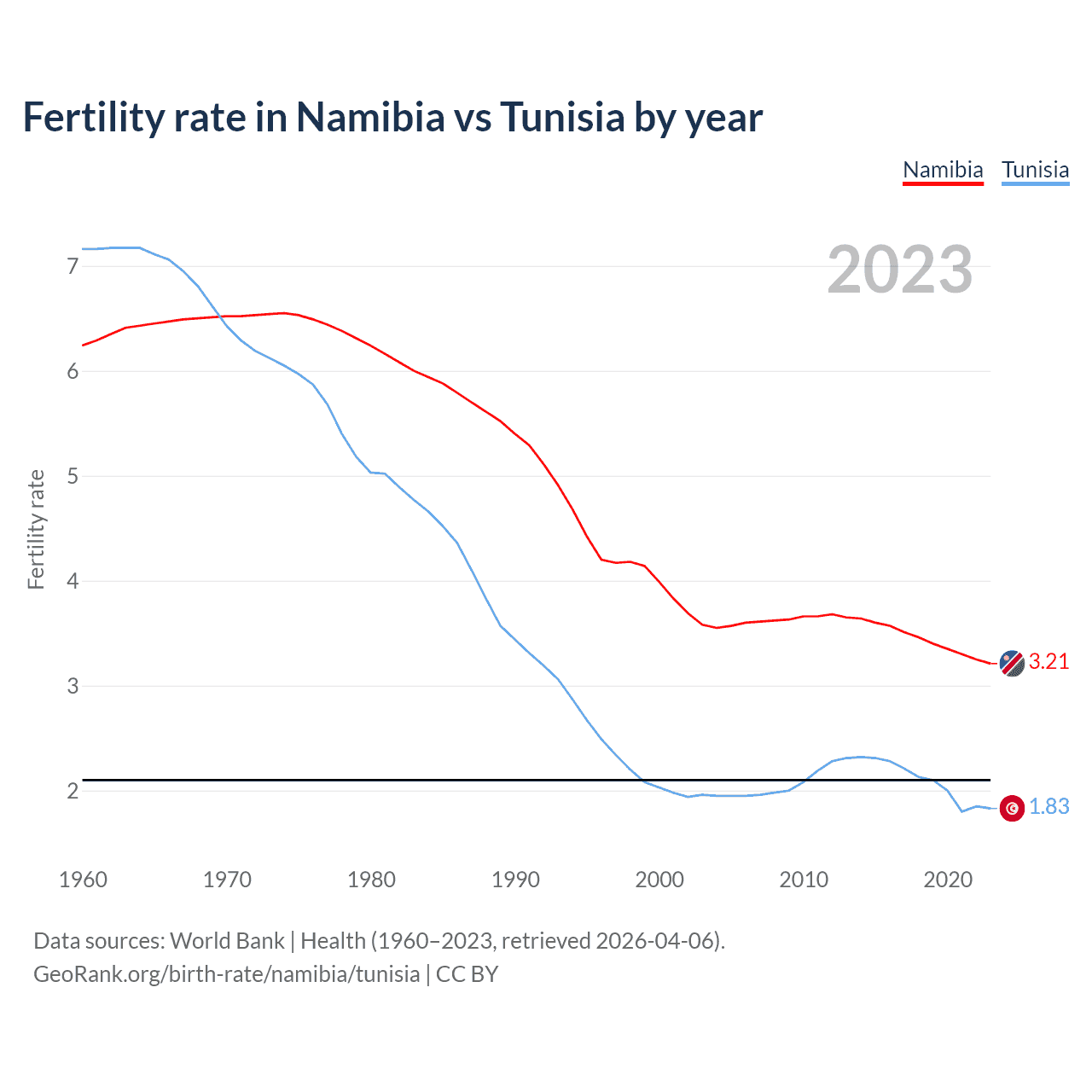 Fertility rate in Namibia vs Tunisia by year

Namibia Tunisia

2023

Fertility rate

7
6
5
4
3
2

3.21
1.83

1960 1970 1980 1990 2000 2010 2020

Data sources: World Bank | Health (1960–2023, retrieved 2026-04-06).
GeoRank.org/birth-rate/namibia/tunisia | CC BY